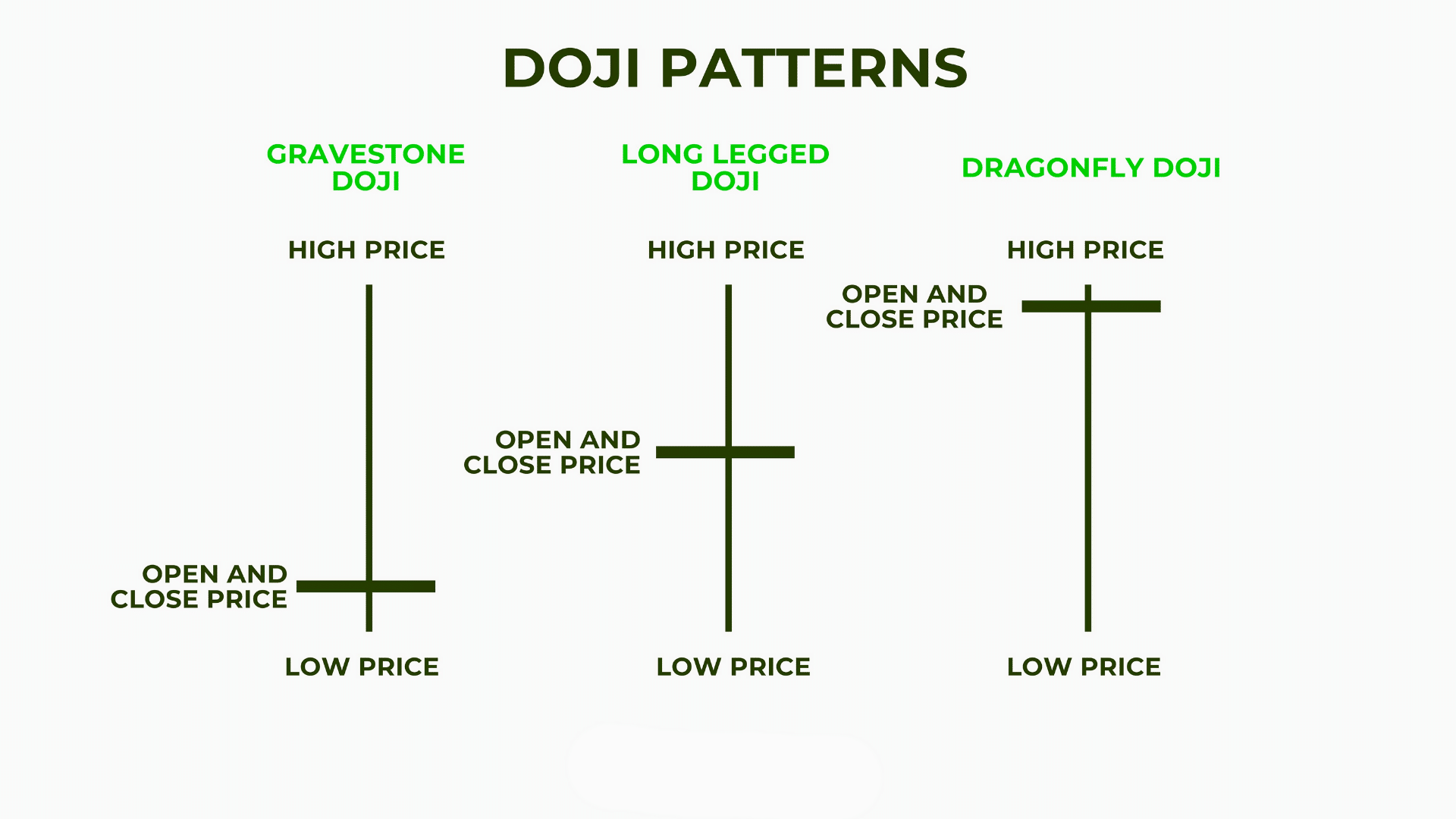 DOJI PATTERNS

GRAVESTONE DOJI

HIGH PRICE

OPEN AND CLOSE PRICE

LOW PRICE

LONG LEGGED DOJI

HIGH PRICE

OPEN AND CLOSE PRICE

LOW PRICE

DRAGONFLY DOJI

HIGH PRICE

OPEN AND CLOSE PRICE

LOW PRICE